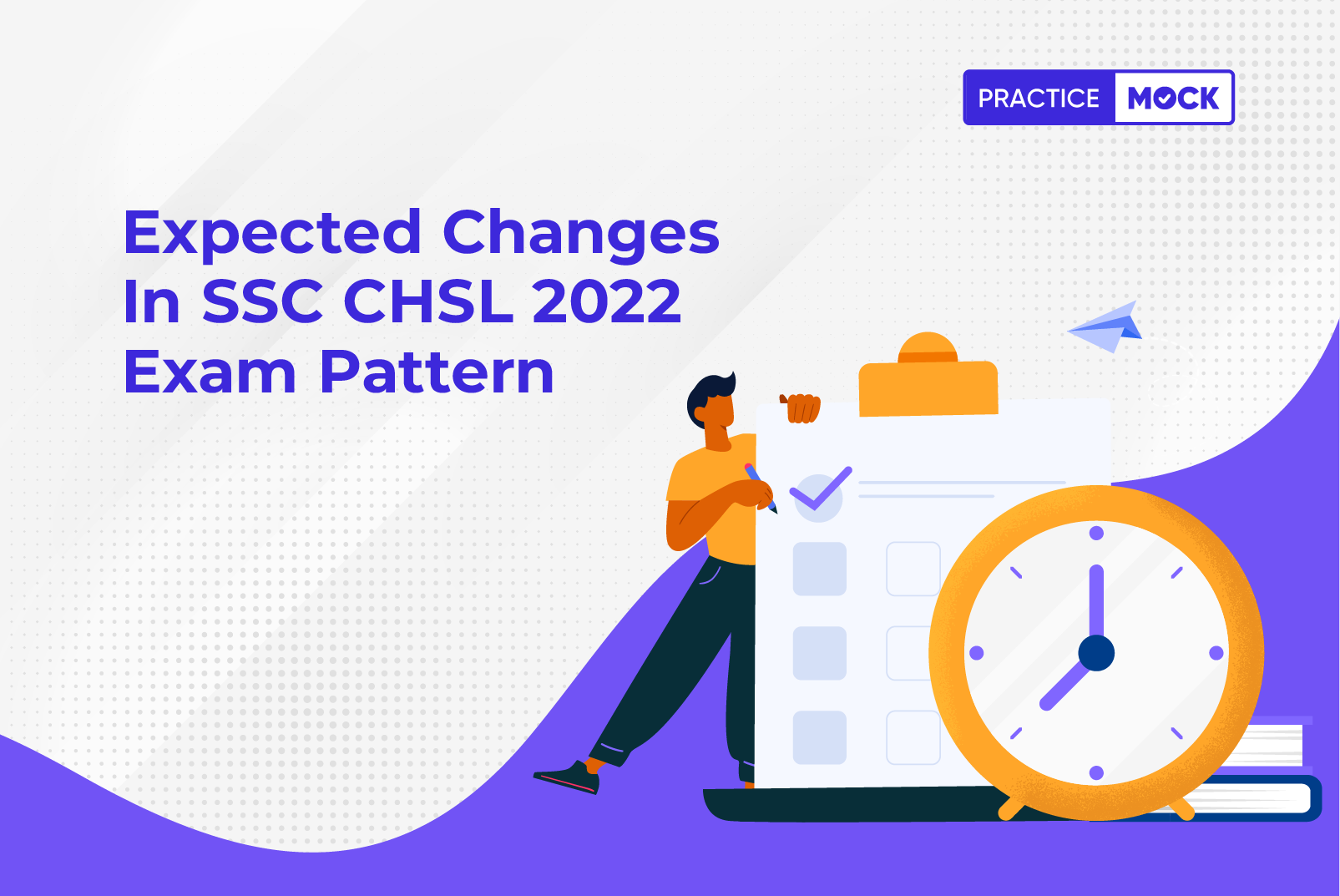 PRACTICE MOCK

Expected Changes In SSC CHSL 2022 Exam Pattern